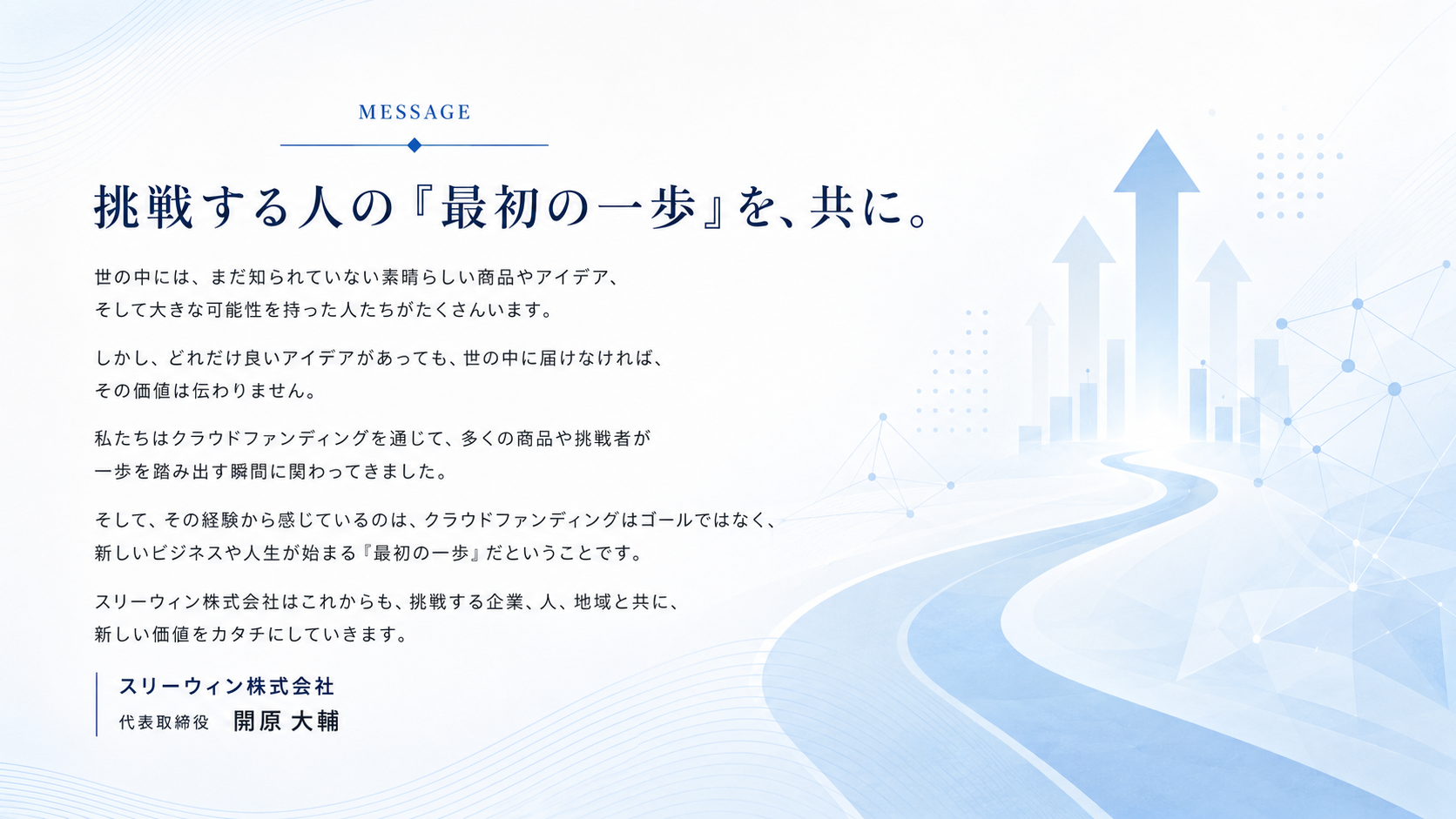 MESSAGE

挑戦する人の『最初の一歩』を、共に。

世の中には、まだ知られていない素晴らしい商品やアイデア、そして大きな可能性を持った人たちがたくさんいます。

しかし、どれだけ良いアイデアがあっても、世の中に届けなければ、その価値は伝わりません。

私たちはクラウドファンディングを通じて、多くの商品や挑戦者が一歩を踏み出す瞬間に関わってきました。

そして、その経験から感じているのは、クラウドファンディングはゴールではなく、新しいビジネスや人生が始まる『最初の一歩』だということです。

スリーウィン株式会社はこれからも、挑戦する企業、人、地域と共に、新しい価値をカタチにしていきます。

スリーウィン株式会社
代表取締役　開原 大輔